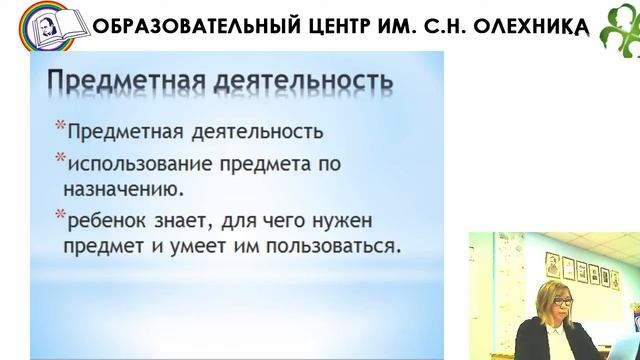 ОБРАЗОВАТЕЛЬНЫЙ ЦЕНТР ИМ. С.Н. ОЛЕХНИКА

Предметная деятельность

*Предметная деятельность

*использование предмета по назначению.

*ребенок знает, для чего нужен предмет и умеет им пользоваться.